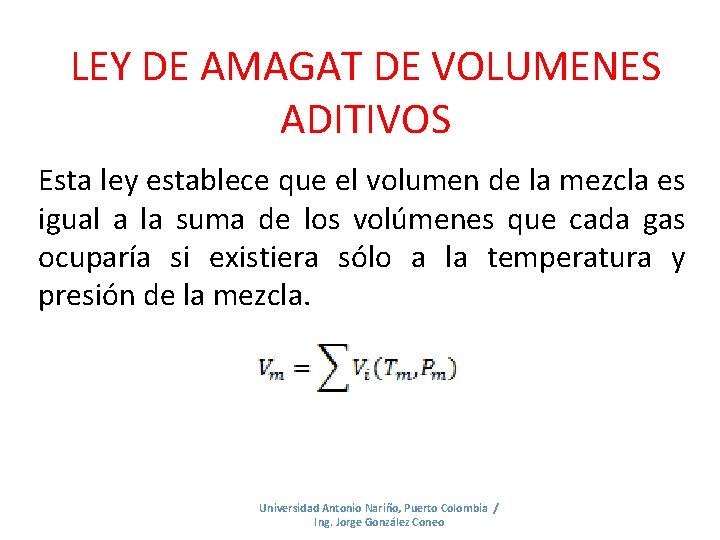 LEY DE AMAGAT DE VOLUMENES ADITIVOS

Esta ley establece que el volumen de la mezcla es igual a la suma de los volúmenes que cada gas ocuparía si existiera sólo a la temperatura y presión de la mezcla.

$V_m = \sum V_i(T_m, P_m)$

Universidad Antonio Nariño, Puerto Colombia /
Ing. Jorge González Coneo